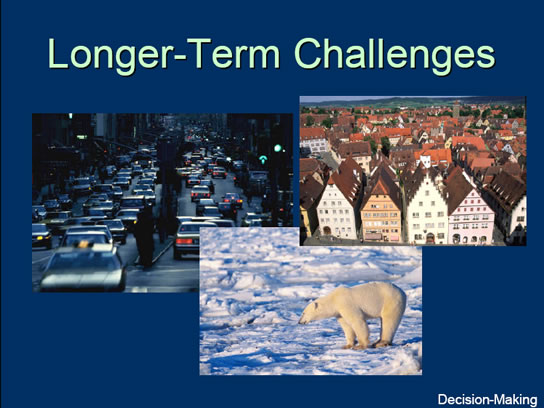 Longer-Term Challenges

Decision-Making